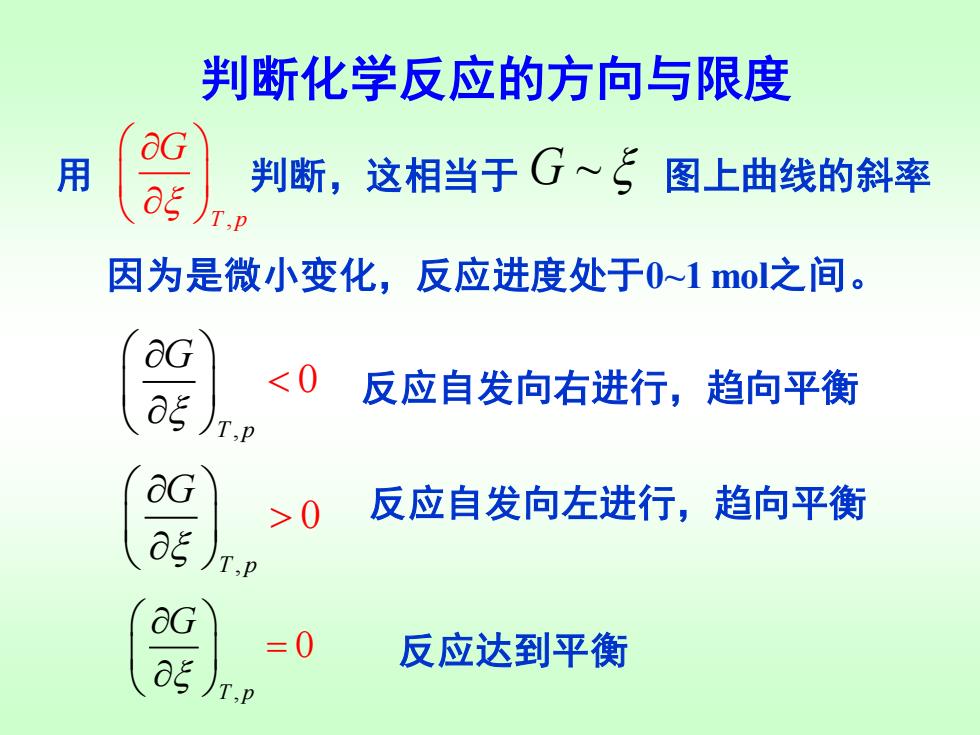 判断化学反应的方向与限度

用 $\left(\frac{\partial G}{\partial \xi}\right)_{T,p}$ 判断，这相当于 $G \sim \xi$ 图上曲线的斜率

因为是微小变化，反应进度处于0~1 mol之间。

$\left(\frac{\partial G}{\partial \xi}\right)_{T,p} < 0$ 反应自发向右进行，趋向平衡

$\left(\frac{\partial G}{\partial \xi}\right)_{T,p} > 0$ 反应自发向左进行，趋向平衡

$\left(\frac{\partial G}{\partial \xi}\right)_{T,p} = 0$ 反应达到平衡